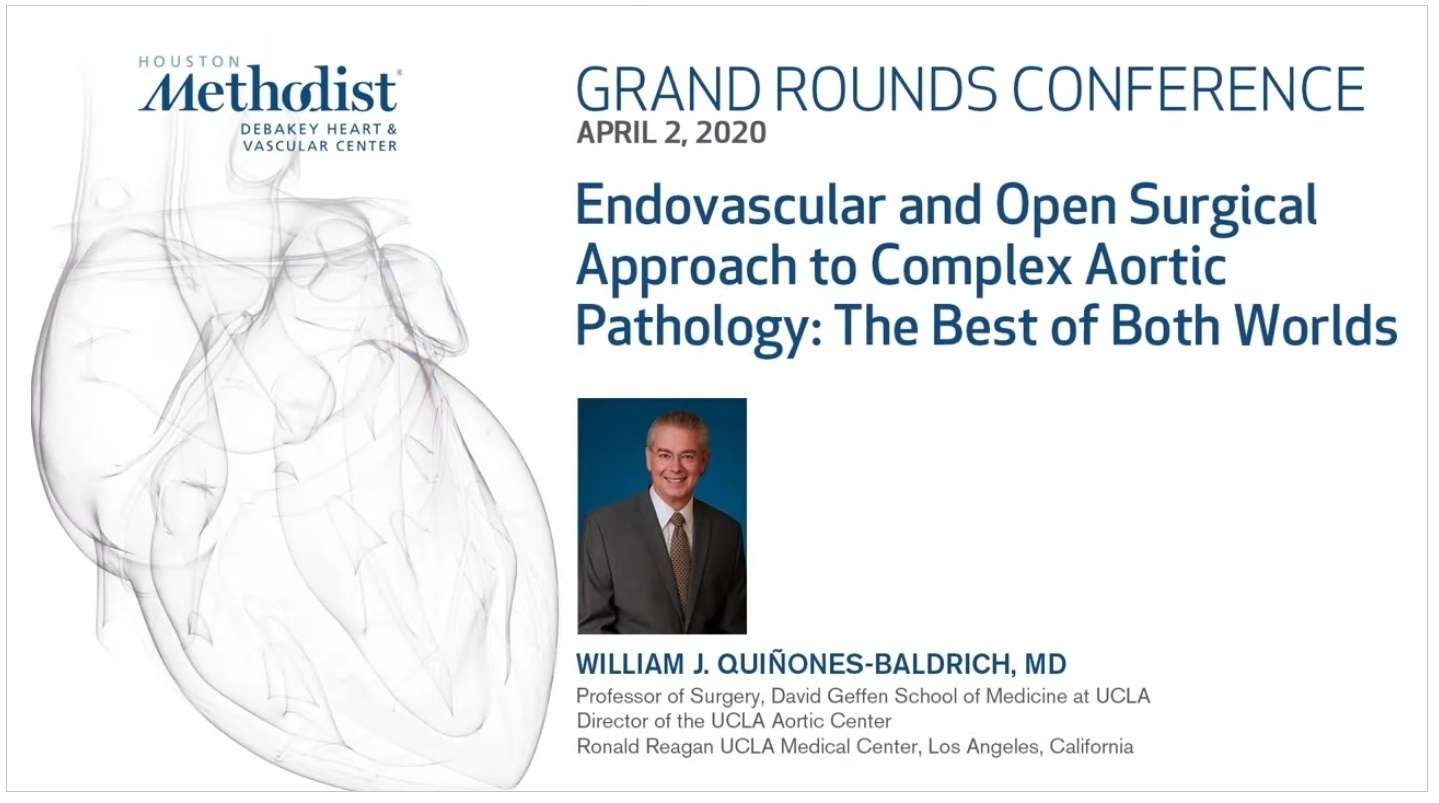 HOUSTON
Methodist®
DEBAKEY HEART &
VASCULAR CENTER

GRAND ROUNDS CONFERENCE
APRIL 2, 2020

Endovascular and Open Surgical Approach to Complex Aortic Pathology: The Best of Both Worlds

WILLIAM J. QUIÑONES-BALDRICH, MD
Professor of Surgery, David Geffen School of Medicine at UCLA
Director of the UCLA Aortic Center
Ronald Reagan UCLA Medical Center, Los Angeles, California